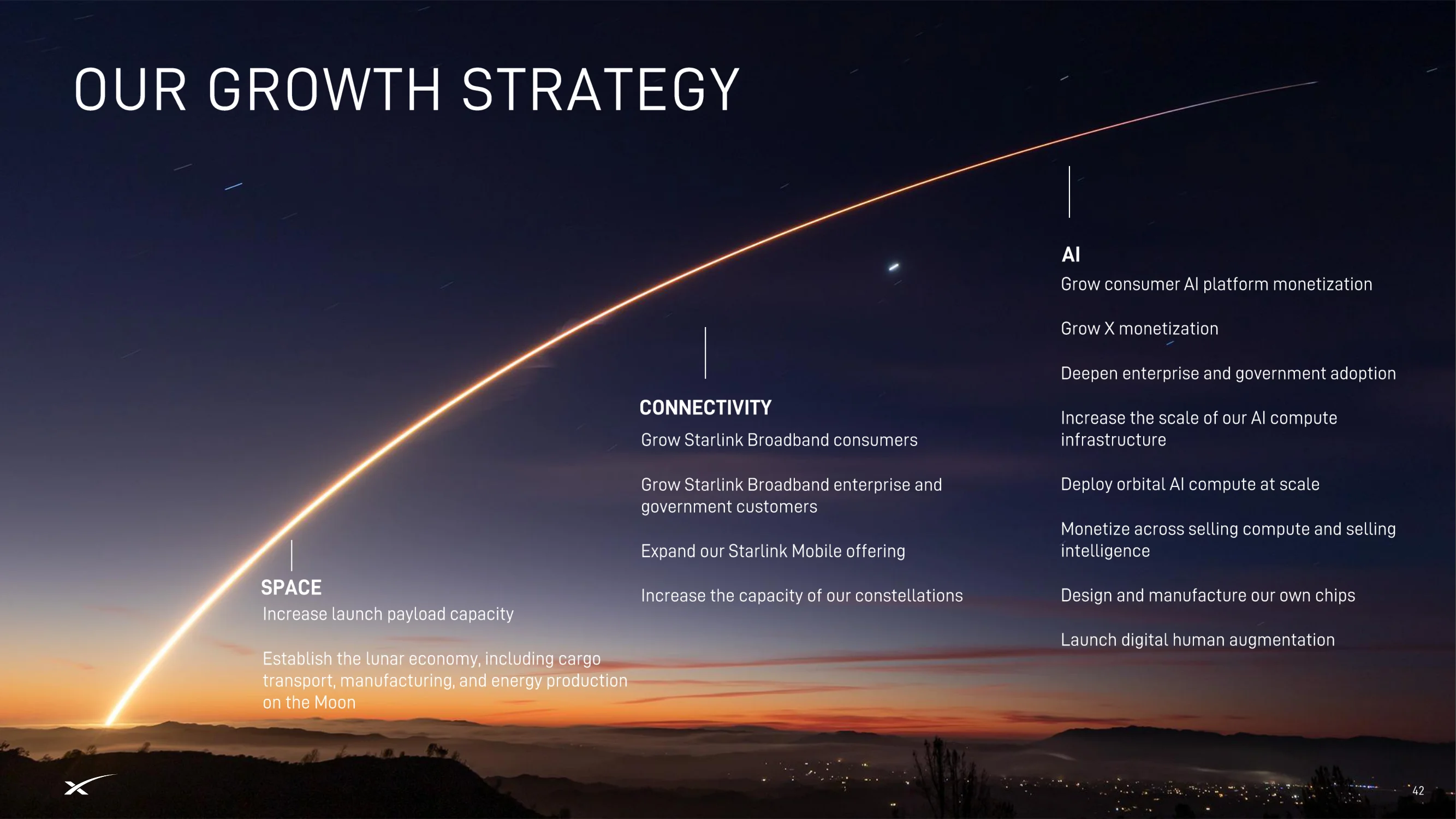 OUR GROWTH STRATEGY

SPACE
Increase launch payload capacity

Establish the lunar economy, including cargo transport, manufacturing, and energy production on the Moon

CONNECTIVITY
Grow Starlink Broadband consumers

Grow Starlink Broadband enterprise and government customers

Expand our Starlink Mobile offering

Increase the capacity of our constellations

AI
Grow consumer AI platform monetization

Grow X monetization

Deepen enterprise and government adoption

Increase the scale of our AI compute infrastructure

Deploy orbital AI compute at scale

Monetize across selling compute and selling intelligence

Design and manufacture our own chips

Launch digital human augmentation

42